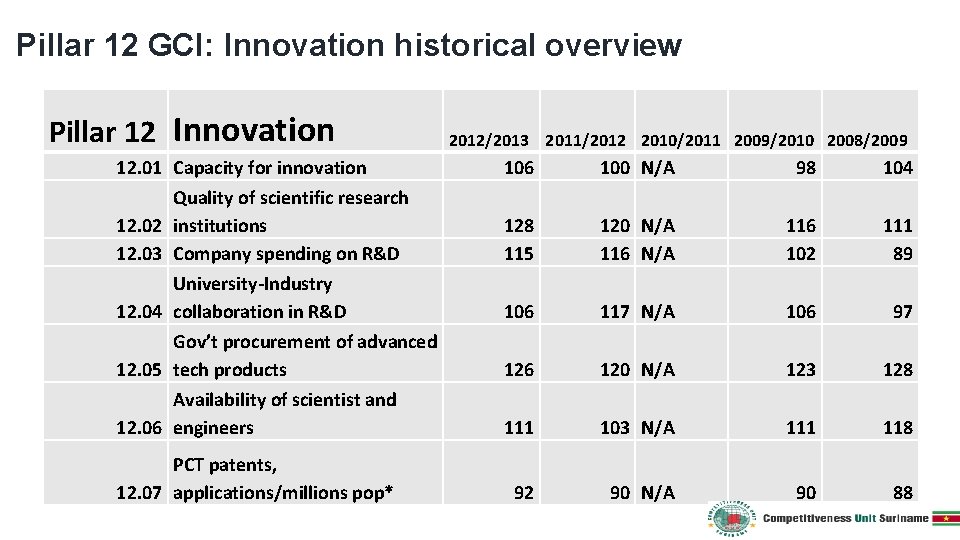 Pillar 12 GCI: Innovation historical overview

| Pillar 12 | Innovation | 2012/2013 | 2011/2012 | 2010/2011 | 2009/2010 | 2008/2009 |
|---|---|---|---|---|---|---|
| 12.01 | Capacity for innovation | 106 | 100 | N/A | 98 | 104 |
| 12.02 | Quality of scientific research institutions | 128 | 120 | N/A | 116 | 111 |
| 12.03 | Company spending on R&D | 115 | 116 | N/A | 102 | 89 |
| 12.04 | University-Industry collaboration in R&D | 106 | 117 | N/A | 106 | 97 |
| 12.05 | Gov't procurement of advanced tech products | 126 | 120 | N/A | 123 | 128 |
| 12.06 | Availability of scientist and engineers | 111 | 103 | N/A | 111 | 118 |
| 12.07 | PCT patents, applications/millions pop* | 92 | 90 | N/A | 90 | 88 |

Competitiveness Unit Suriname